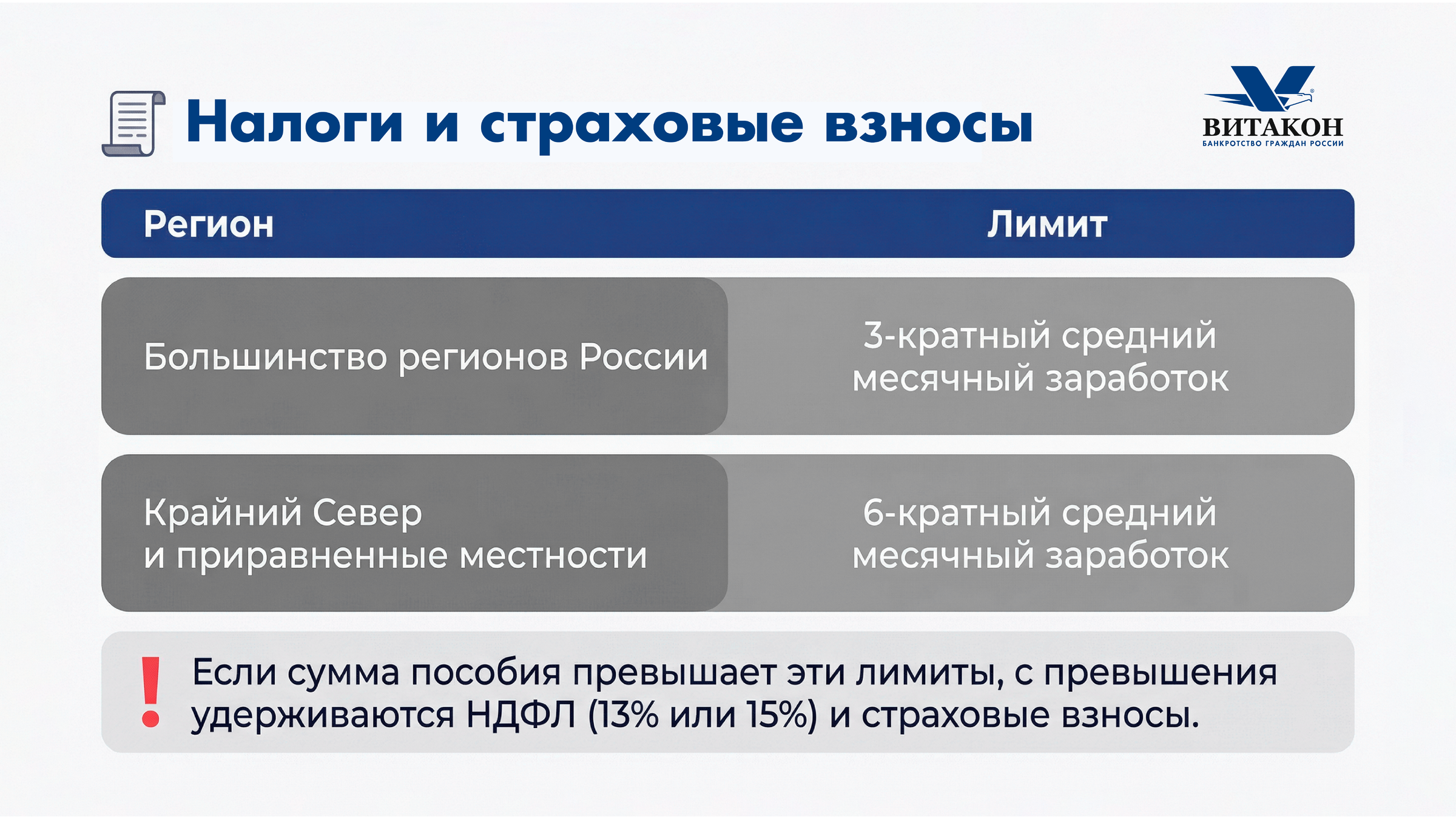 Налоги и страховые взносы

ВИТАКОН
БАНКРОТСТВО ГРАЖДАН РОССИИ

| Регион | Лимит |
|---|---|
| Большинство регионов России | 3-кратный средний месячный заработок |
| Крайний Север и приравненные местности | 6-кратный средний месячный заработок |

! Если сумма пособия превышает эти лимиты, с превышения удерживаются НДФЛ (13% или 15%) и страховые взносы.